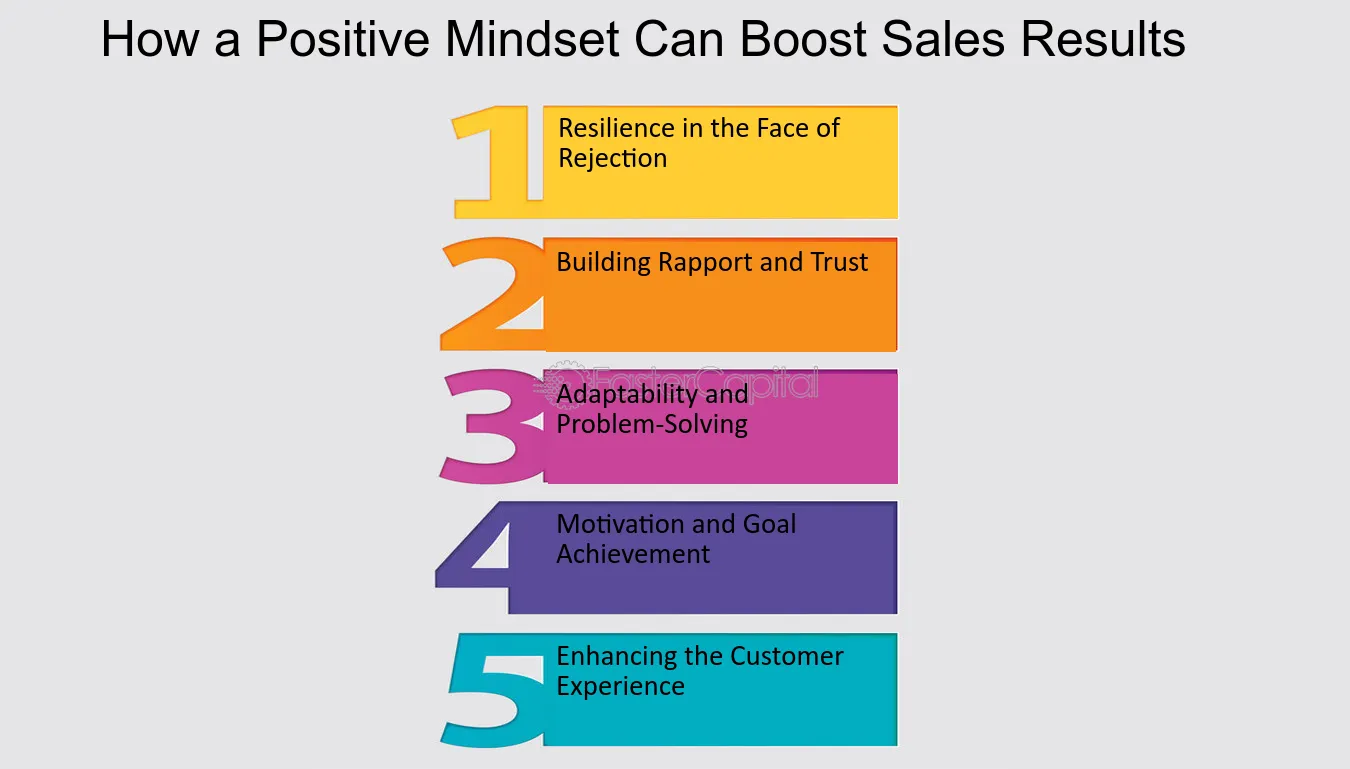 How a Positive Mindset Can Boost Sales Results

1 Resilience in the Face of Rejection

2 Building Rapport and Trust

3 Adaptability and Problem-Solving

4 Motivation and Goal Achievement

5 Enhancing the Customer Experience

FasterCapital